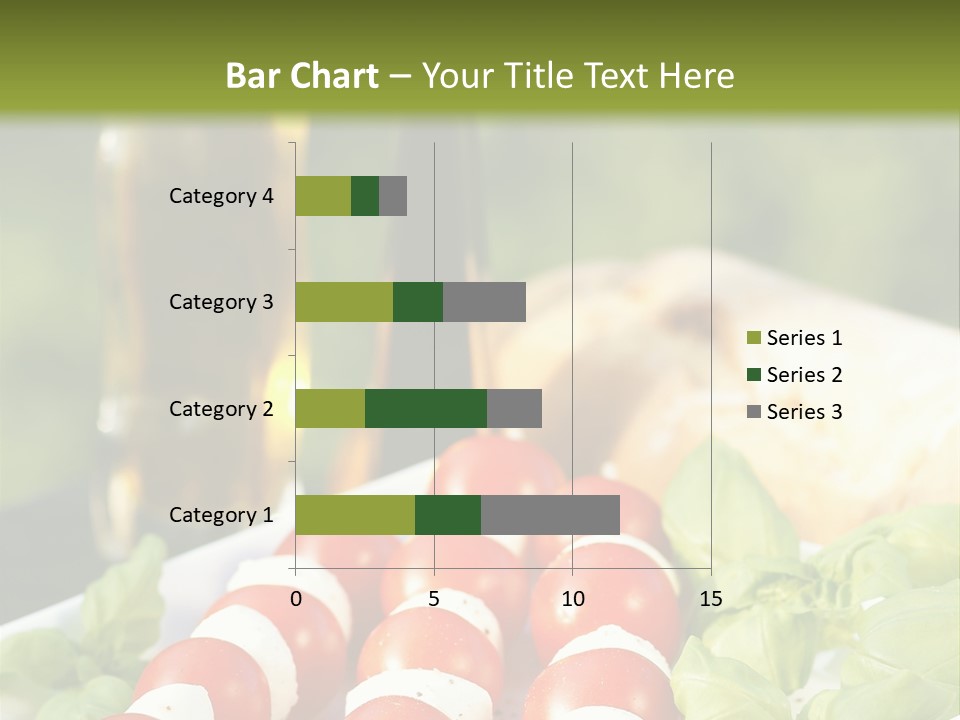 Bar Chart – Your Title Text Here

Category 4
Category 3
Category 2
Category 1

0
5
10
15

Series 1
Series 2
Series 3